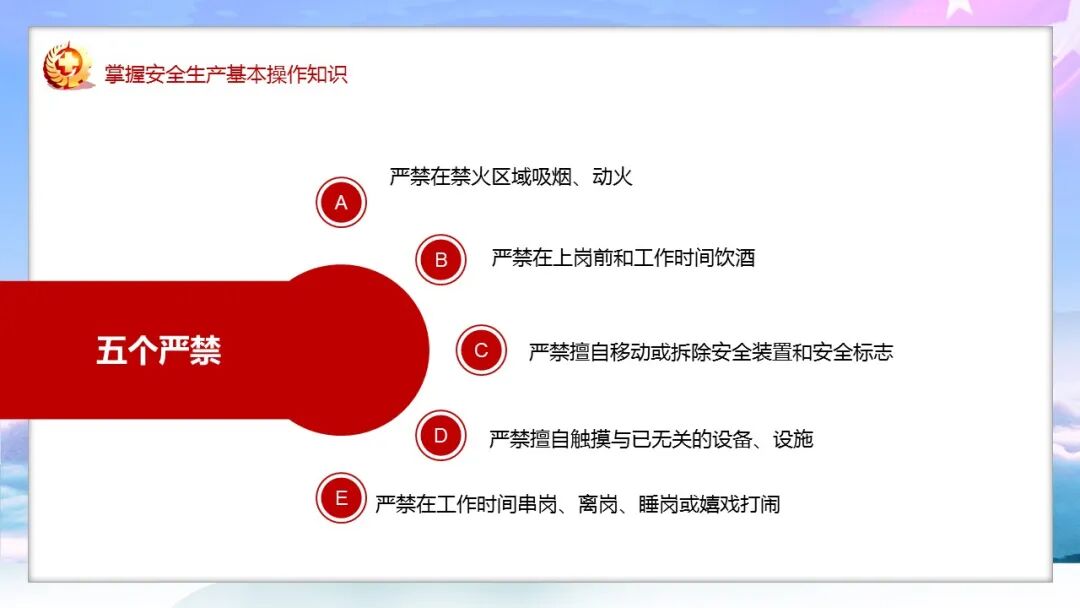 掌握安全生产基本操作知识

五个严禁

A 严禁在禁火区域吸烟、动火

B 严禁在上岗前和工作时间饮酒

C 严禁擅自移动或拆除安全装置和安全标志

D 严禁擅自触摸与已无关的设备、设施

E 严禁在工作时间串岗、离岗、睡岗或嬉戏打闹